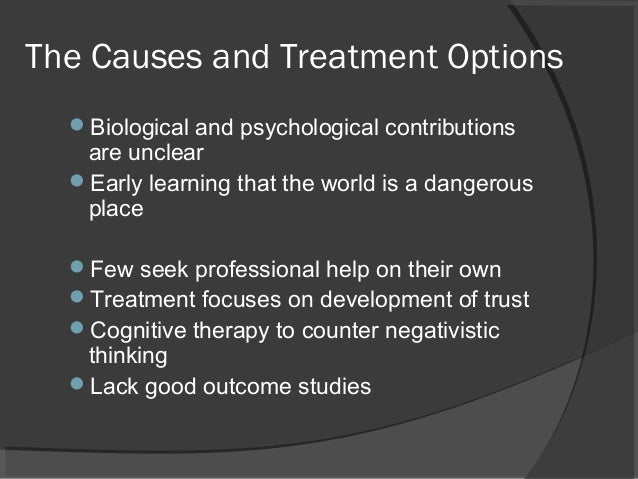 The Causes and Treatment Options

- Biological and psychological contributions are unclear
- Early learning that the world is a dangerous place

- Few seek professional help on their own
- Treatment focuses on development of trust
- Cognitive therapy to counter negativistic thinking
- Lack good outcome studies